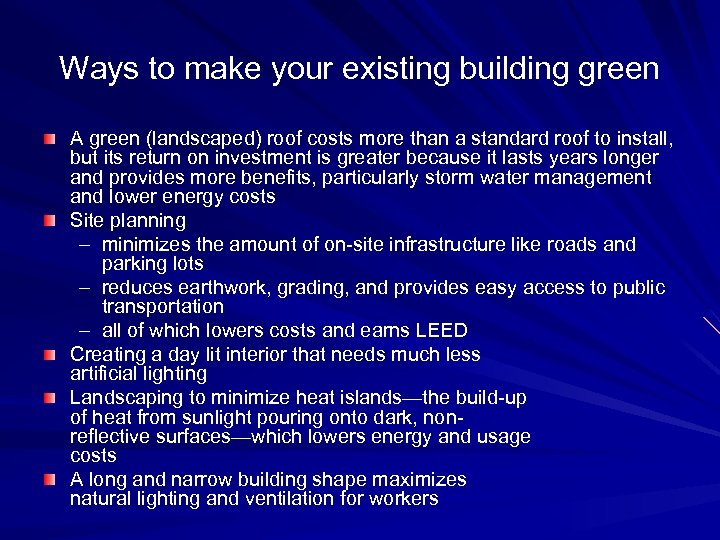 Ways to make your existing building green

A green (landscaped) roof costs more than a standard roof to install, but its return on investment is greater because it lasts years longer and provides more benefits, particularly storm water management and lower energy costs

Site planning
– minimizes the amount of on-site infrastructure like roads and parking lots
– reduces earthwork, grading, and provides easy access to public transportation
– all of which lowers costs and earns LEED

Creating a day lit interior that needs much less artificial lighting

Landscaping to minimize heat islands—the build-up of heat from sunlight pouring onto dark, non-reflective surfaces—which lowers energy and usage costs

A long and narrow building shape maximizes natural lighting and ventilation for workers